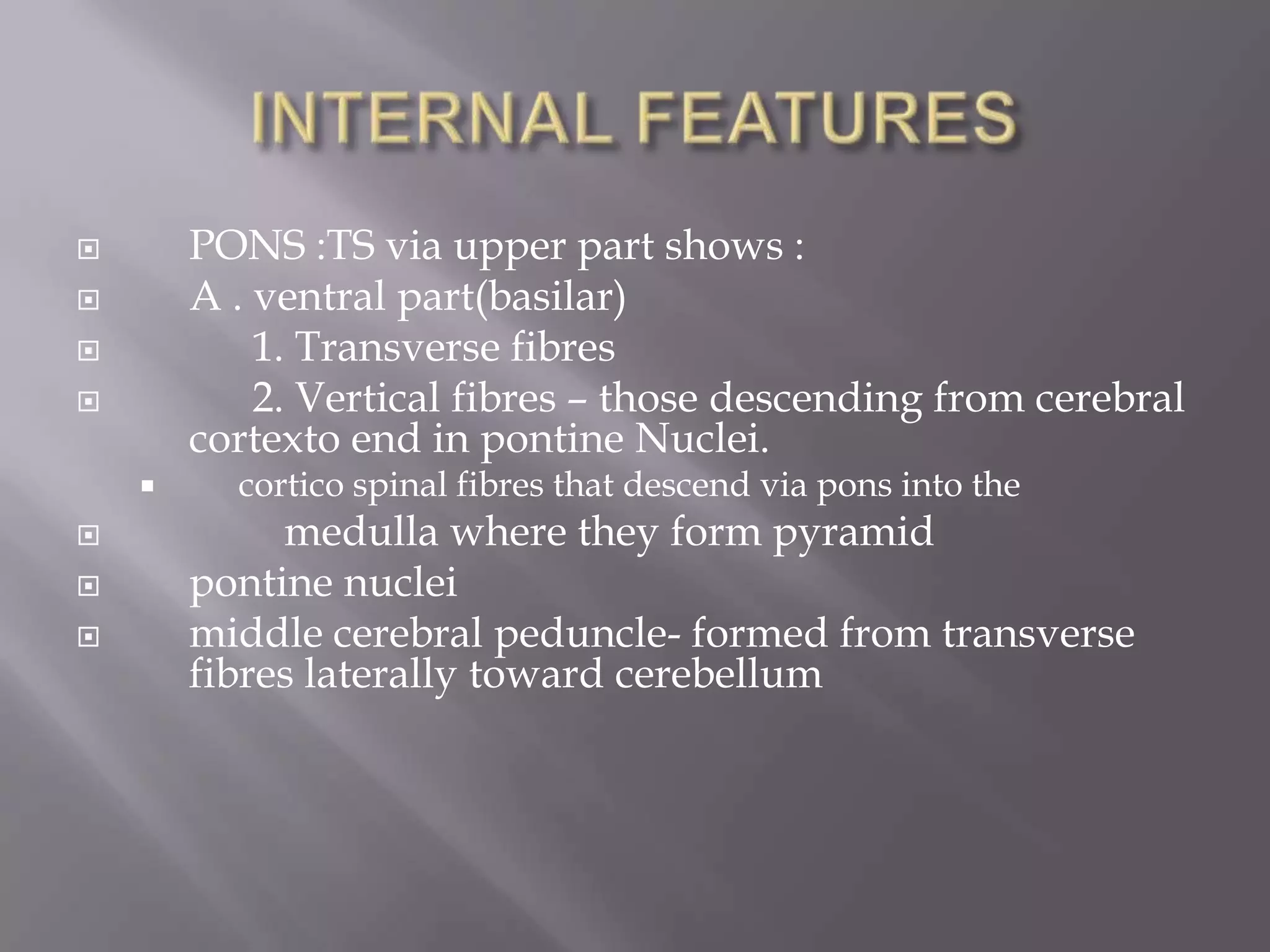 INTERNAL FEATURES

PONS :TS via upper part shows :

A . ventral part(basilar)

1. Transverse fibres

2. Vertical fibres – those descending from cerebral cortexto end in pontine Nuclei.

cortico spinal fibres that descend via pons into the

medulla where they form pyramid

pontine nuclei

middle cerebral peduncle- formed from transverse fibres laterally toward cerebellum